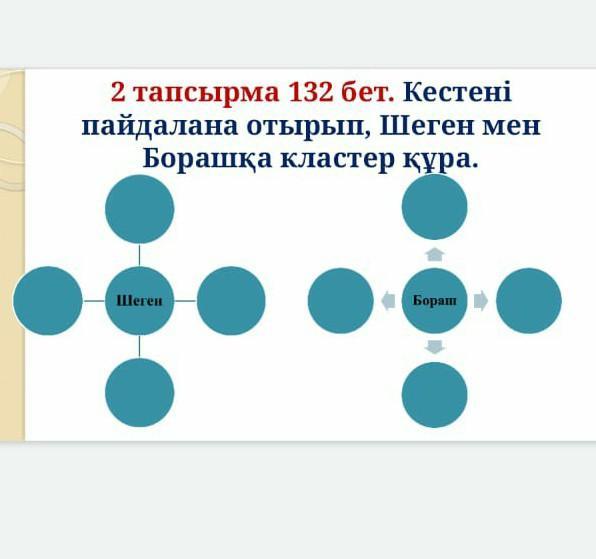 2 тапсырма 132 бет. Кестені пайдалана отырып, Шеген мен Борашқа кластер құра.

Шеген

Бораш